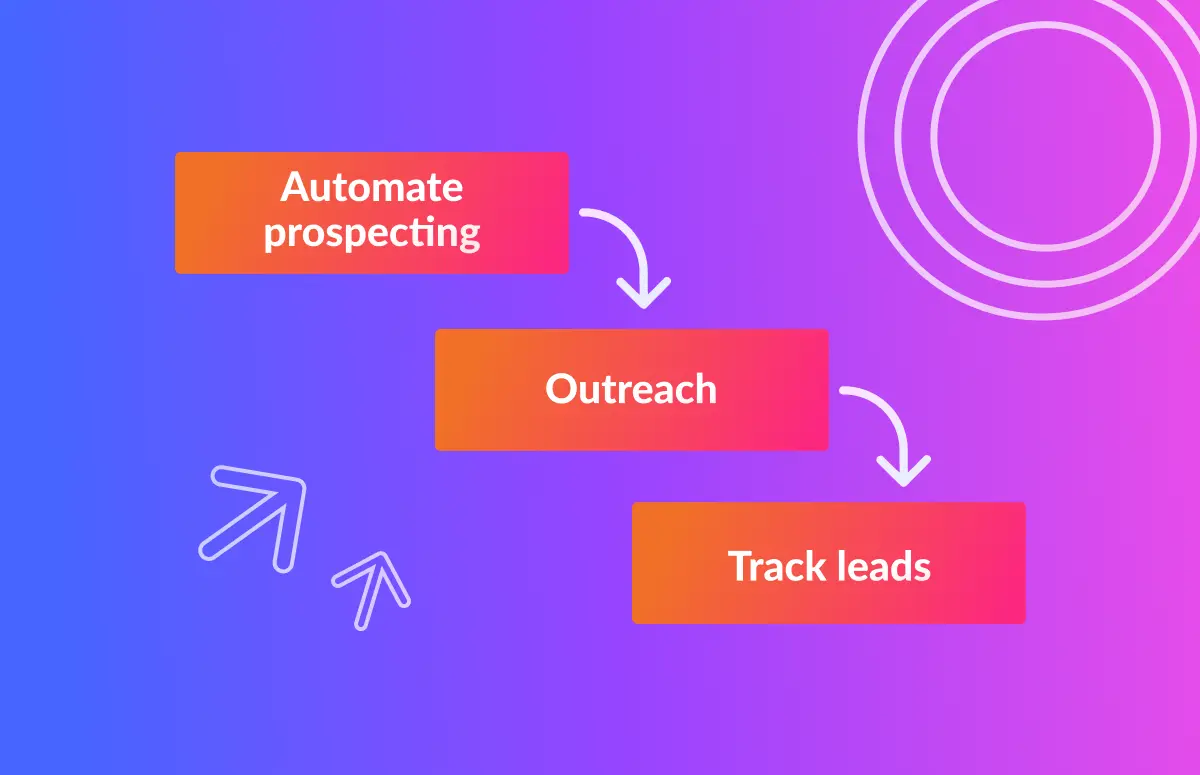 Automate prospecting

Outreach

Track leads